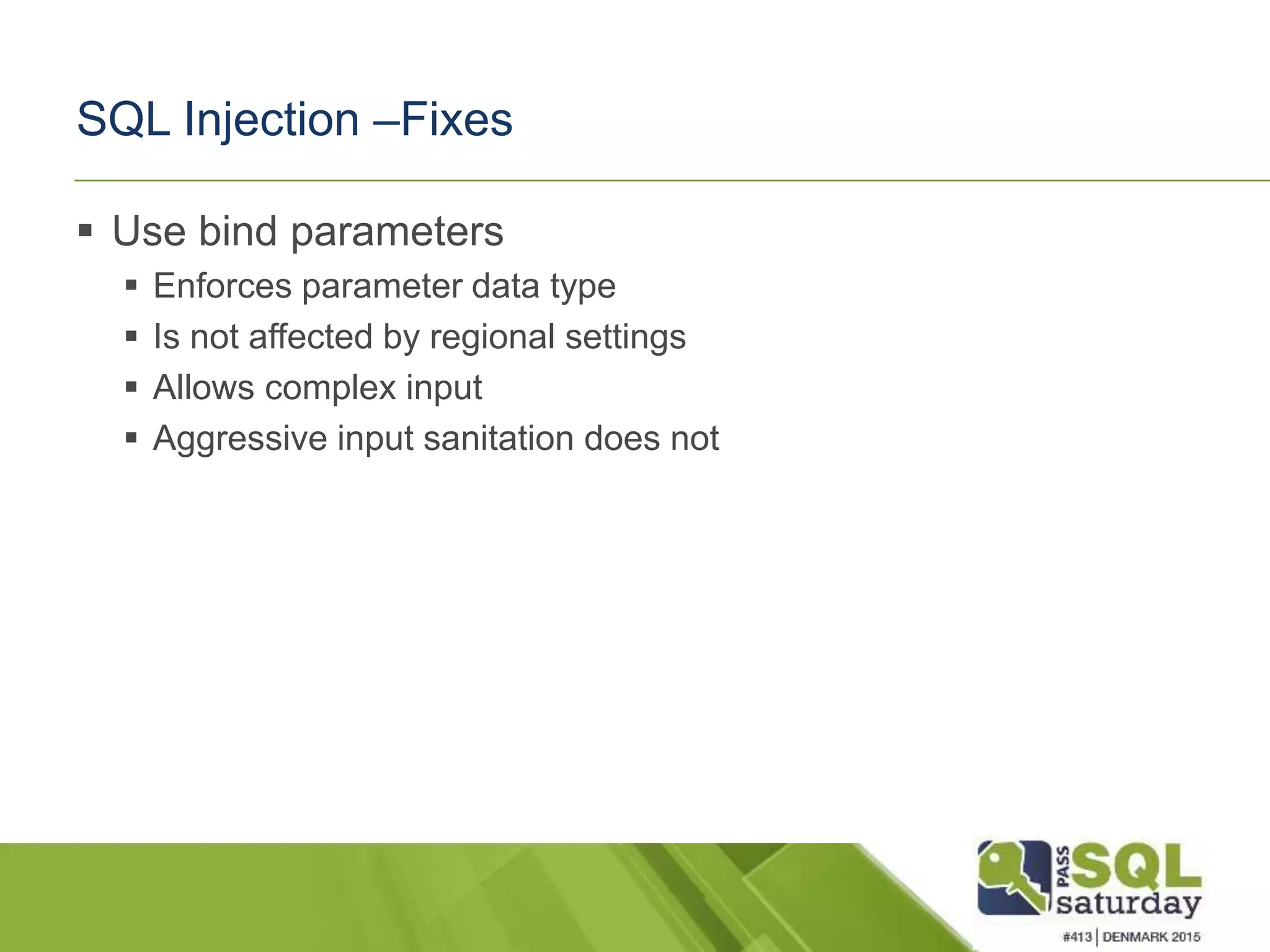 SQL Injection –Fixes

▪ Use bind parameters
▪ Enforces parameter data type
▪ Is not affected by regional settings
▪ Allows complex input
▪ Aggressive input sanitation does not

PASS SQL saturday
#413 | DENMARK 2015